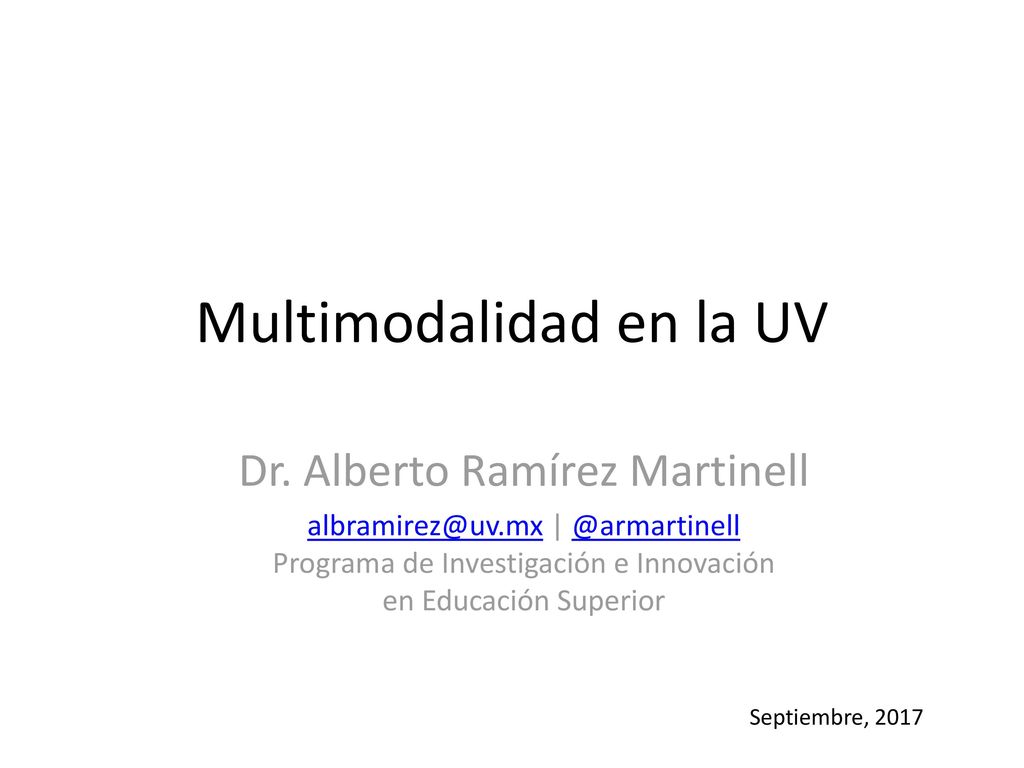 Multimodalidad en la UV

Dr. Alberto Ramírez Martinell

albramirez@uv.mx | @armartinell
Programa de Investigación e Innovación en Educación Superior

Septiembre, 2017